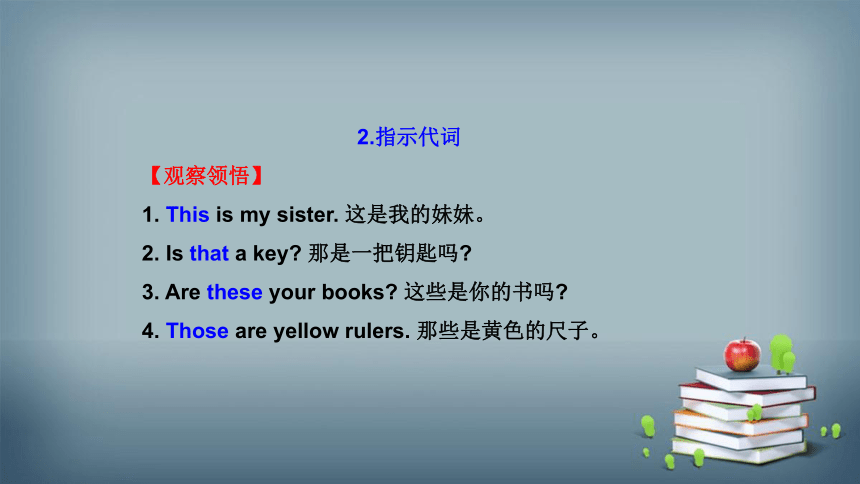 2.指示代词

【观察领悟】

1. This is my sister. 这是我的妹妹。

2. Is that a key? 那是一把钥匙吗?

3. Are these your books? 这些是你的书吗?

4. Those are yellow rulers. 那些是黄色的尺子。